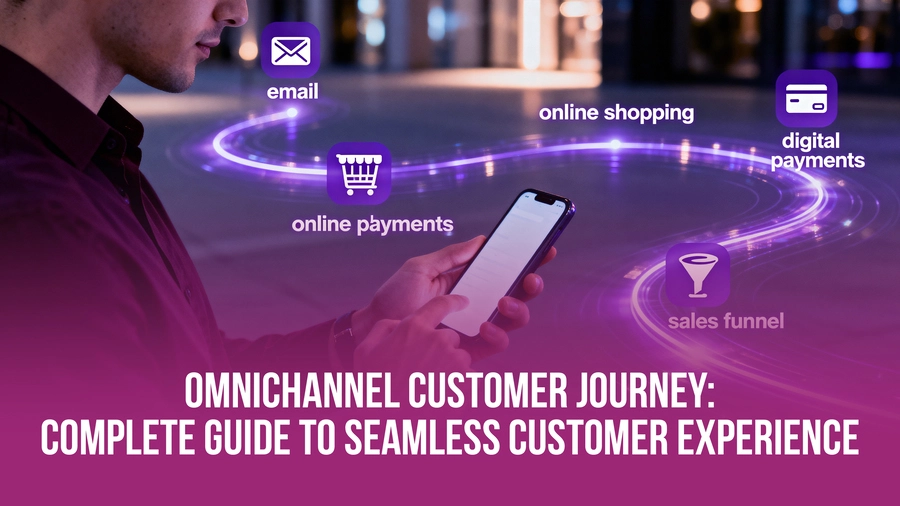 email

online shopping

digital payments

online payments

sales funnel

OMNICHANNEL CUSTOMER JOURNEY: COMPLETE GUIDE TO SEAMLESS CUSTOMER EXPERIENCE